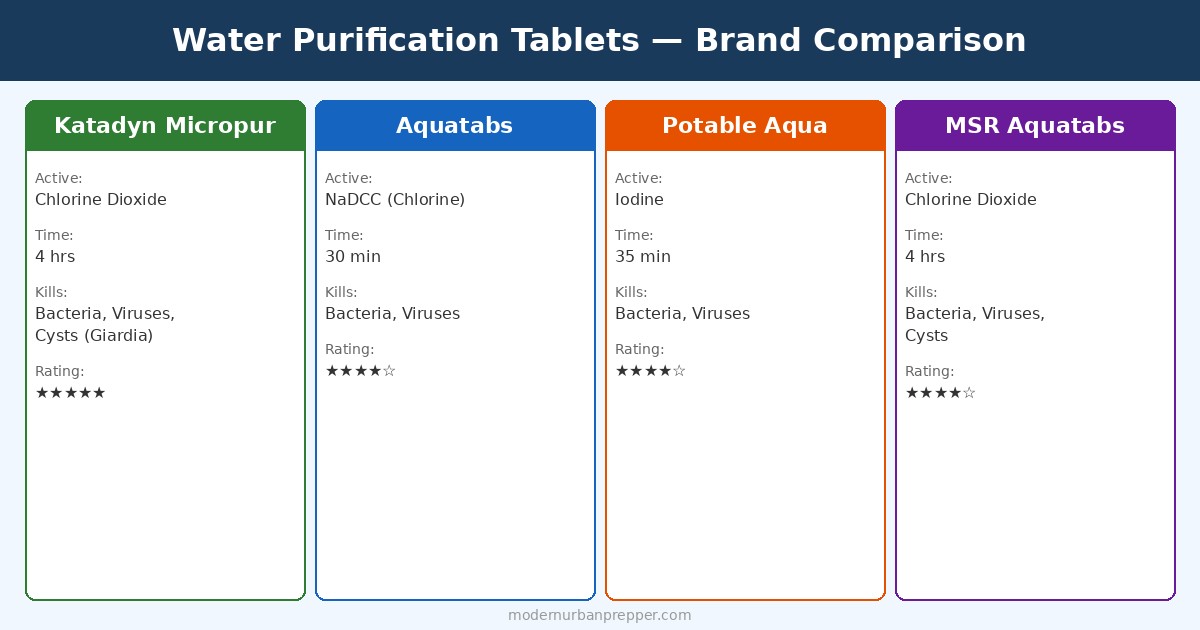 Water Purification Tablets — Brand Comparison

Katadyn Micropur

Active:
Chlorine Dioxide

Time:
4 hrs

Kills:
Bacteria, Viruses, Cysts (Giardia)

Rating:
★★★★★

Aquatabs

Active:
NaDCC (Chlorine)

Time:
30 min

Kills:
Bacteria, Viruses

Rating:
★★★★☆

Potable Aqua

Active:
Iodine

Time:
35 min

Kills:
Bacteria, Viruses

Rating:
★★★★☆

MSR Aquatabs

Active:
Chlorine Dioxide

Time:
4 hrs

Kills:
Bacteria, Viruses, Cysts

Rating:
★★★★☆

modernurbanprepper.com